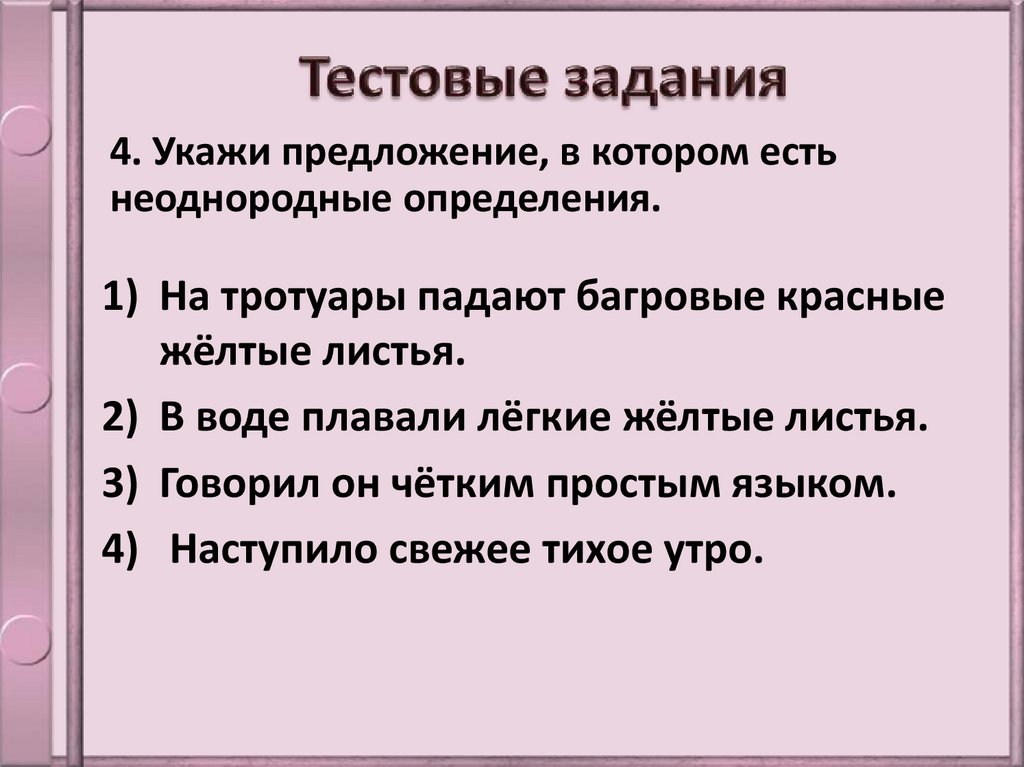 Тестовые задания

4. Укажи предложение, в котором есть неоднородные определения.

1) На тротуары падают багровые красные жёлтые листья.
2) В воде плавали лёгкие жёлтые листья.
3) Говорил он чётким простым языком.
4) Наступило свежее тихое утро.